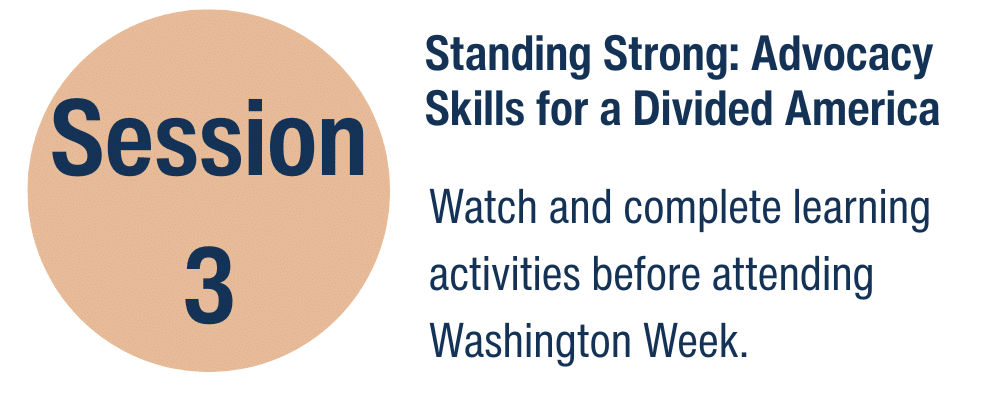 Session
3

Standing Strong: Advocacy Skills for a Divided America

Watch and complete learning activities before attending Washington Week.